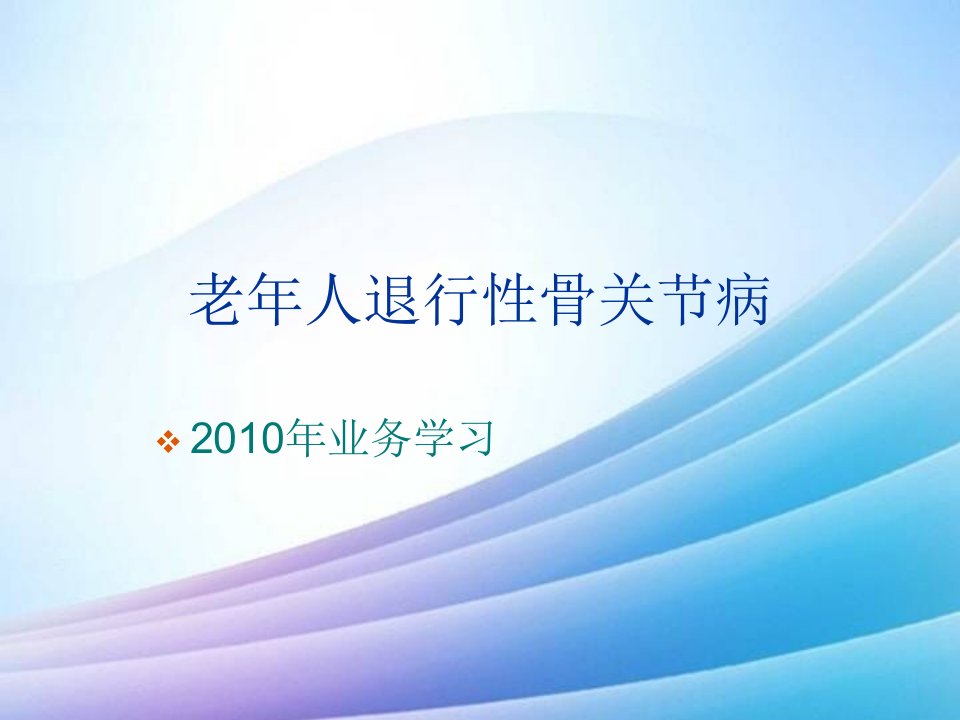 老年人退行性骨关节病

❖ 2010年业务学习